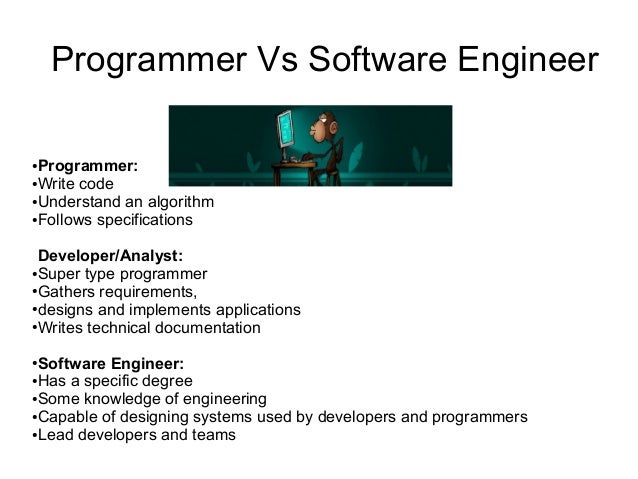 Programmer Vs Software Engineer

•Programmer:
•Write code
•Understand an algorithm
•Follows specifications

Developer/Analyst:
•Super type programmer
•Gathers requirements,
•designs and implements applications
•Writes technical documentation

•Software Engineer:
•Has a specific degree
•Some knowledge of engineering
•Capable of designing systems used by developers and programmers
•Lead developers and teams